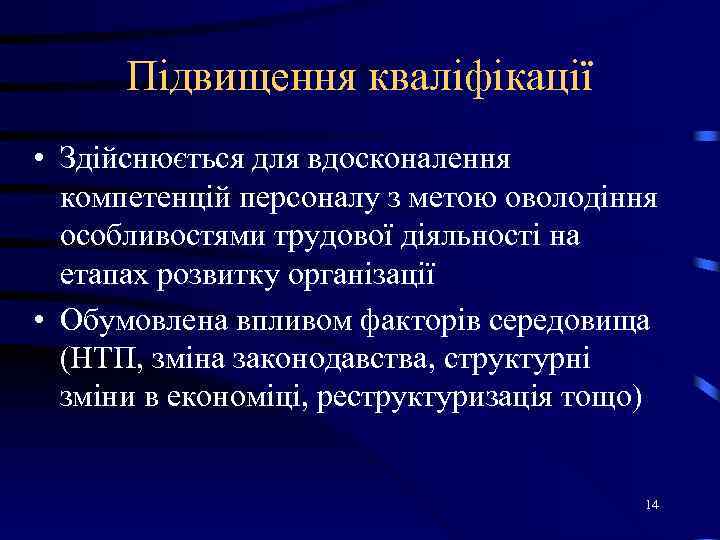 Підвищення кваліфікації

• Здійснюється для вдосконалення компетенцій персоналу з метою оволодіння особливостями трудової діяльності на етапах розвитку організації

• Обумовлена впливом факторів середовища (НТП, зміна законодавства, структурні зміни в економіці, реструктуризація тощо)

14